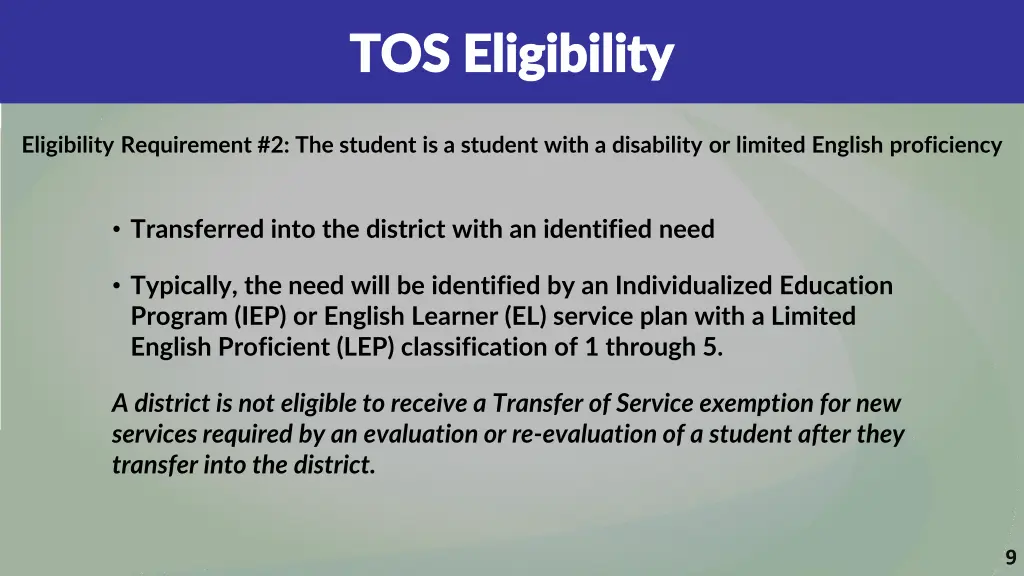 TOS Eligibility

Eligibility Requirement #2: The student is a student with a disability or limited English proficiency

• Transferred into the district with an identified need

• Typically, the need will be identified by an Individualized Education Program (IEP) or English Learner (EL) service plan with a Limited English Proficient (LEP) classification of 1 through 5.

A district is not eligible to receive a Transfer of Service exemption for new services required by an evaluation or re-evaluation of a student after they transfer into the district.

9